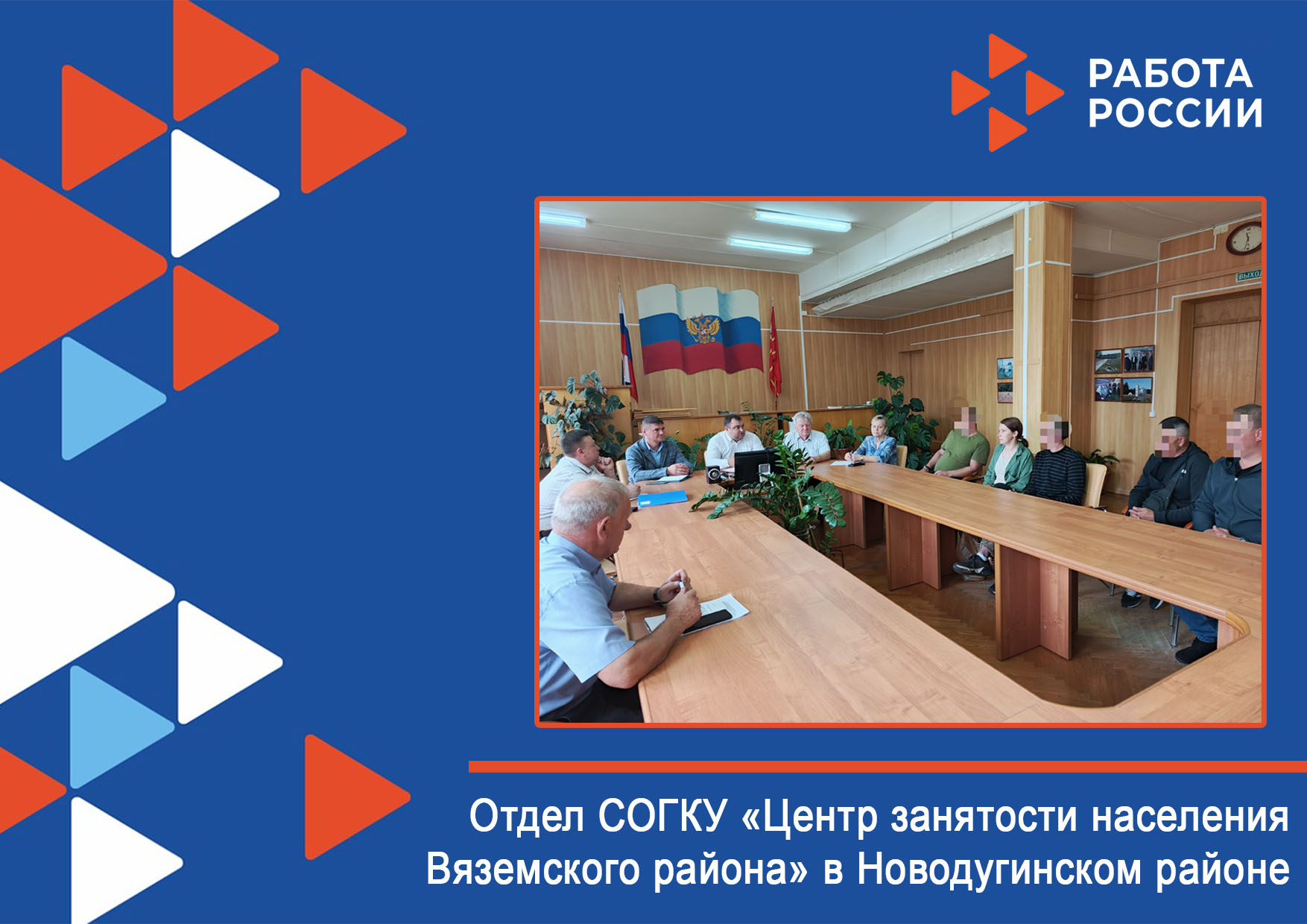 РАБОТА
РОССИИ

ВЫХОД

Отдел СОГКУ «Центр занятости населения Вяземского района» в Новодугинском районе